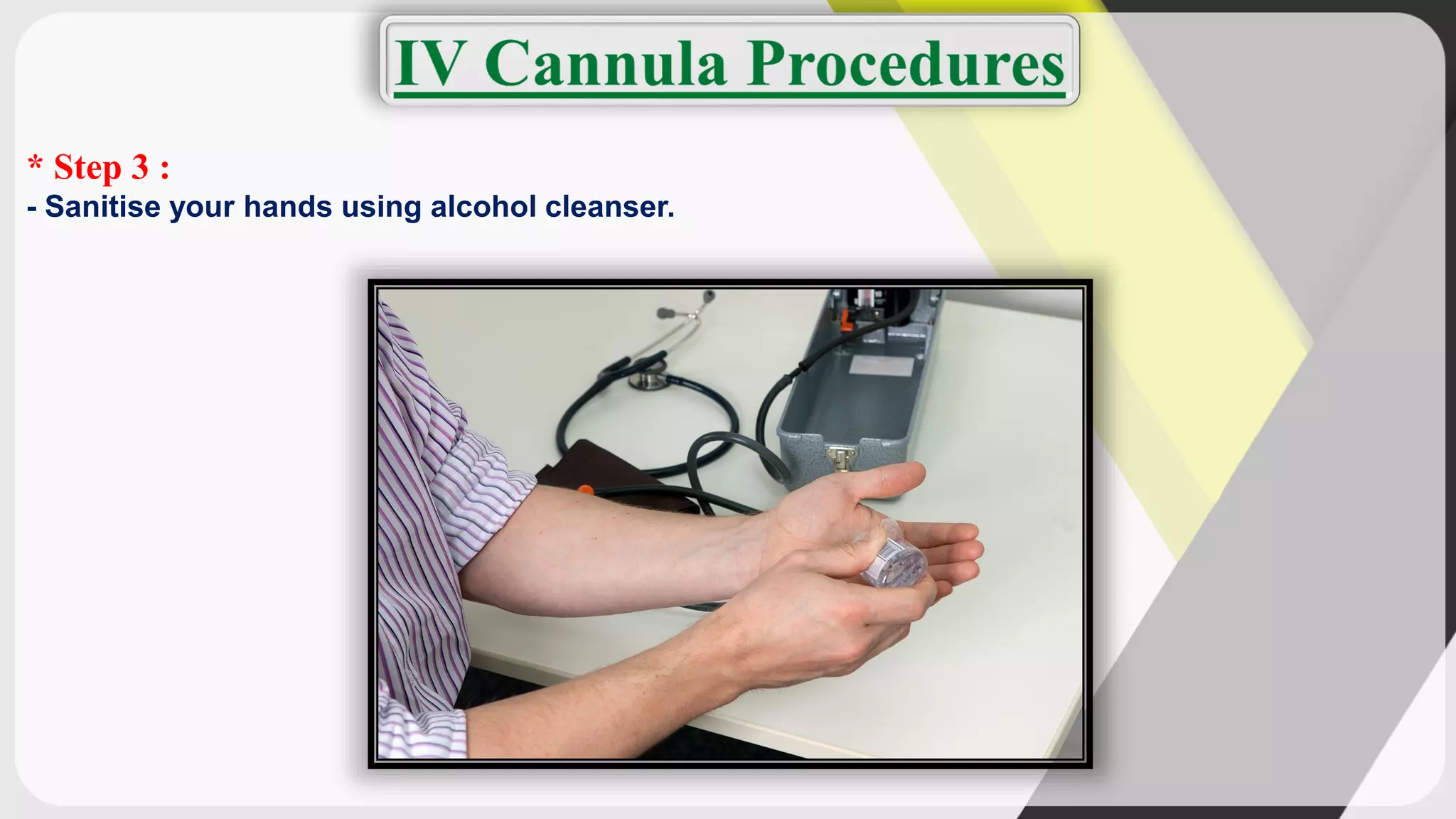 IV Cannula Procedures

* Step 3 :
- Sanitise your hands using alcohol cleanser.